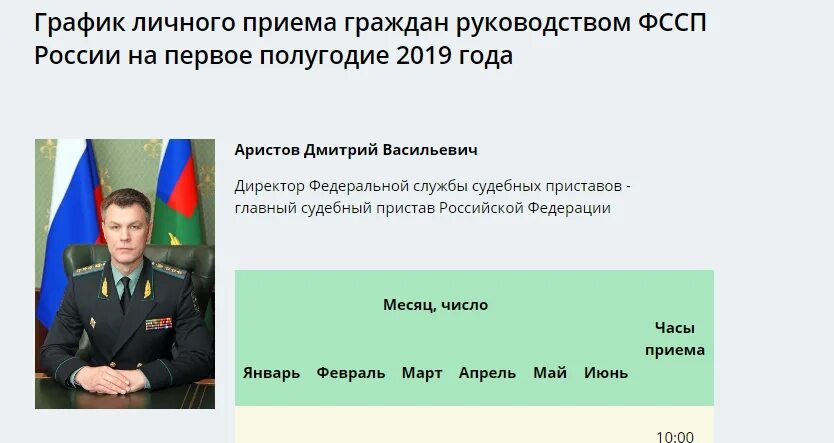 График личного приема граждан руководством ФССП России на первое полугодие 2019 года

Аристов Дмитрий Васильевич

Директор Федеральной службы судебных приставов - главный судебный пристав Российской Федерации

| Месяц, число | | | | | | Часы приема |
|---|---|---|---|---|---|---|
| Январь | Февраль | Март | Апрель | Май | Июнь | |
| | | | | | | 10:00 |